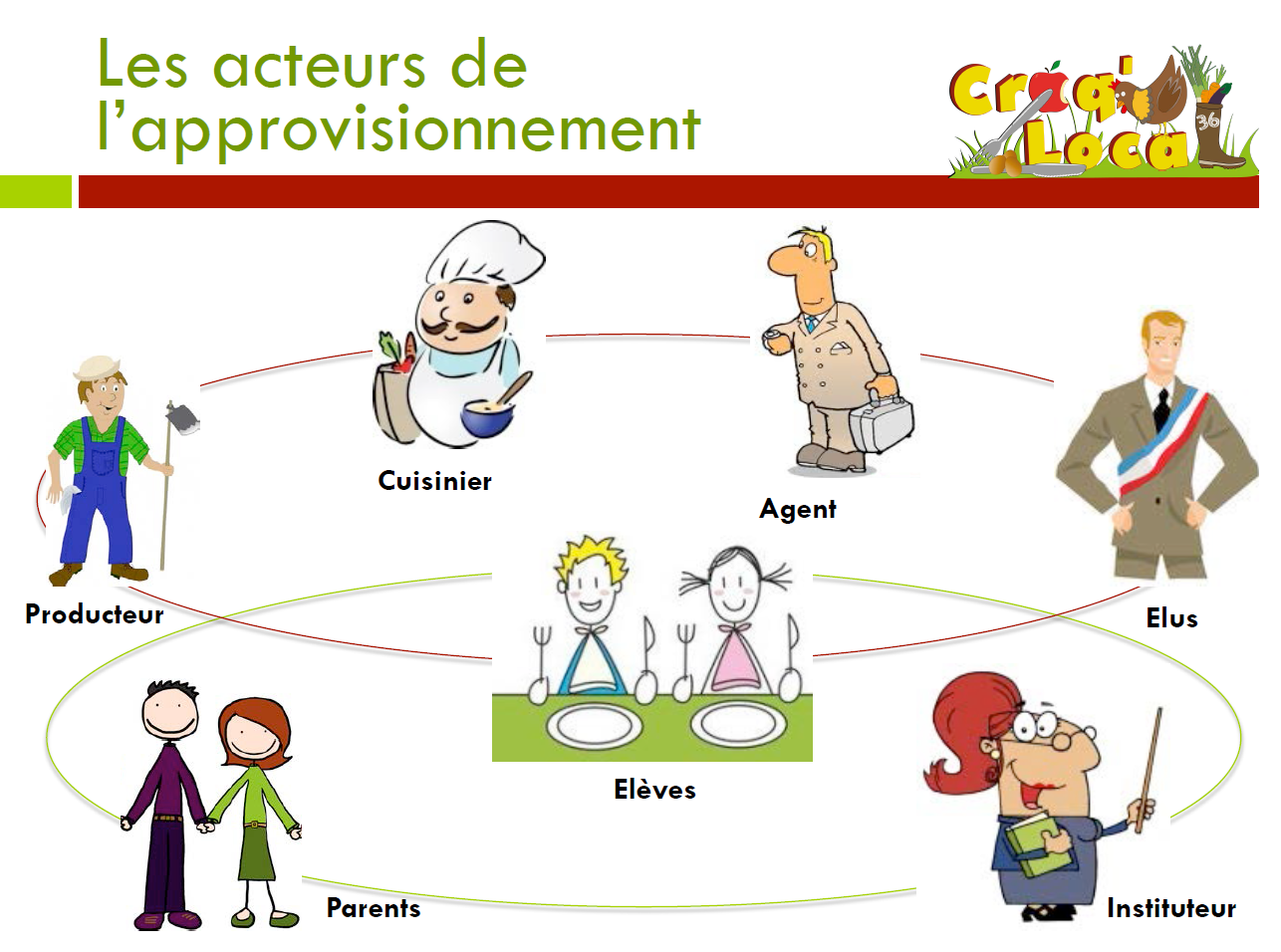 Les acteurs de l'approvisionnement

Croq' Local 36

Cuisinier

Agent

Producteur

Elus

Elèves

Parents

Instituteur